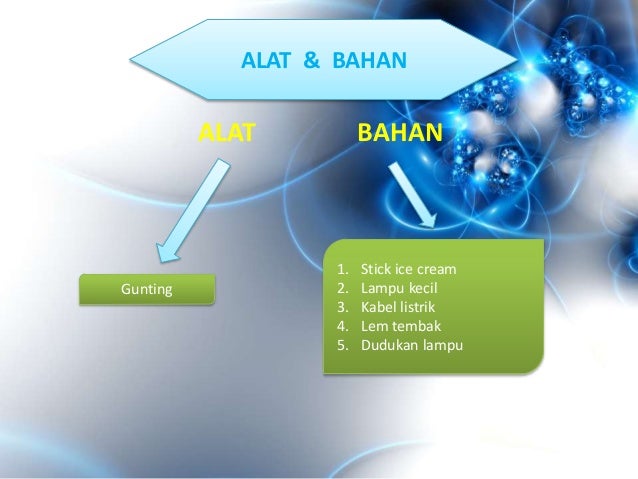 ALAT & BAHAN

ALAT

BAHAN

Gunting

1. Stick ice cream
2. Lampu kecil
3. Kabel listrik
4. Lem tembak
5. Dudukan lampu